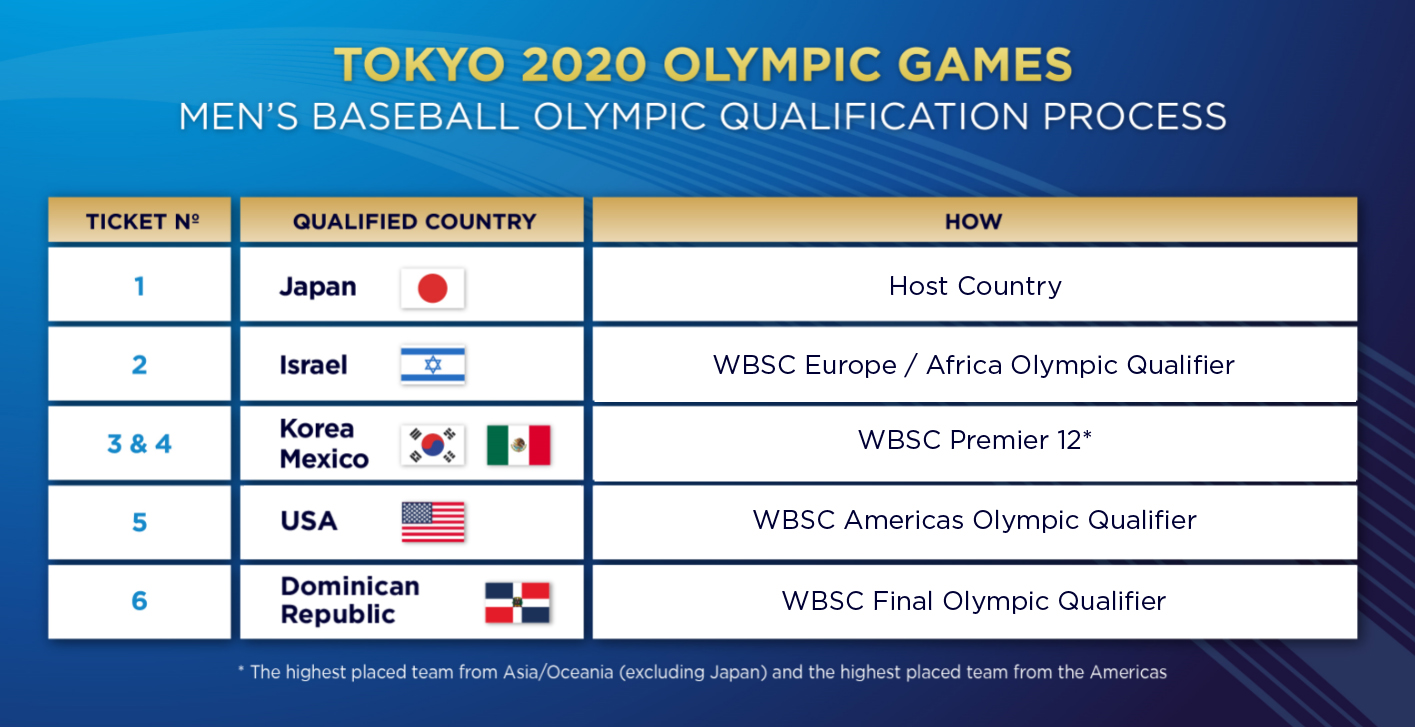 TOKYO 2020 OLYMPIC GAMES
MEN'S BASEBALL OLYMPIC QUALIFICATION PROCESS

| TICKET Nº | QUALIFIED COUNTRY | HOW |
|---|---|---|
| 1 | Japan | Host Country |
| 2 | Israel | WBSC Europe / Africa Olympic Qualifier |
| 3 & 4 | Korea Mexico | WBSC Premier 12* |
| 5 | USA | WBSC Americas Olympic Qualifier |
| 6 | Dominican Republic | WBSC Final Olympic Qualifier |

* The highest placed team from Asia/Oceania (excluding Japan) and the highest placed team from the Americas